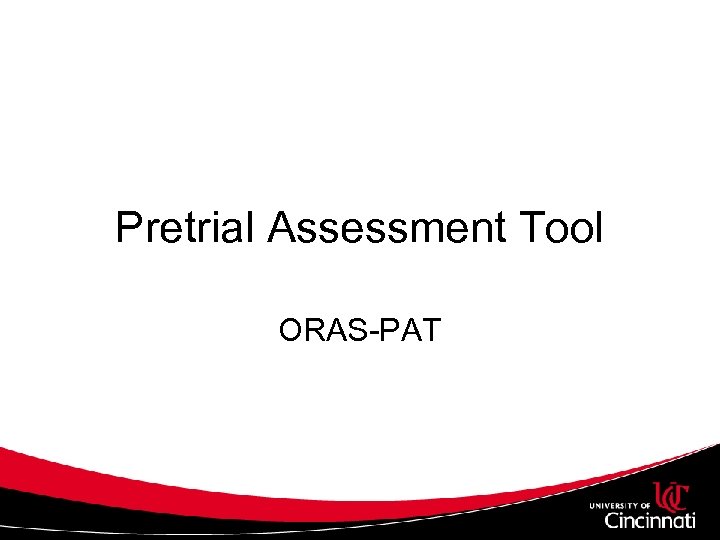 Pretrial Assessment Tool

ORAS-PAT

UNIVERSITY OF UC Cincinnati